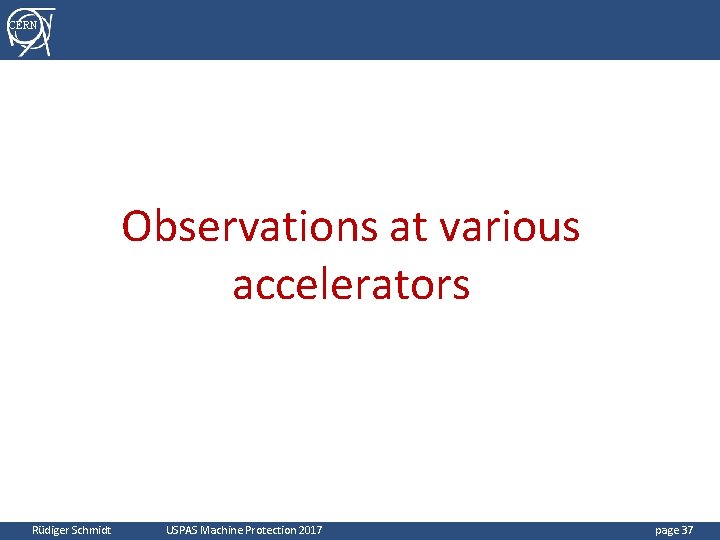 CERN

Observations at various accelerators

Rüdiger Schmidt USPAS Machine Protection 2017 page 37